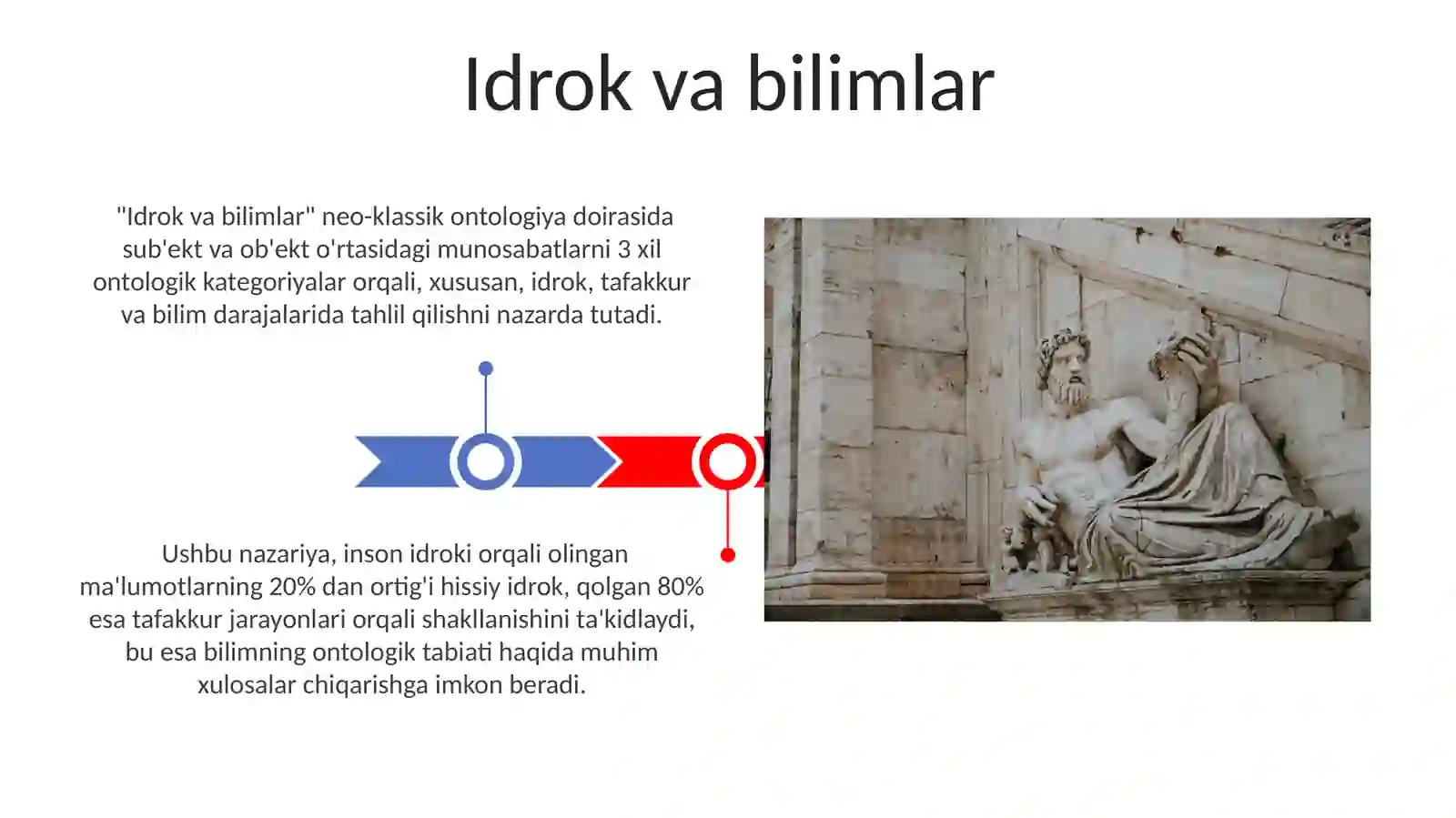 Idrok va bilimlar

"Idrok va bilimlar" neo-klassik ontologiya doirasida sub'ekt va ob'ekt o'rtasidagi munosabatlarni 3 xil ontologik kategoriyalar orqali, xususan, idrok, tafakkur va bilim darajalarida tahlil qilishni nazarda tutadi.

Ushbu nazariya, inson idroki orqali olingan ma'lumotlarning 20% dan ortig'i hissiy idrok, qolgan 80% esa tafakkur jarayonlari orqali shakllanishini ta'kidlaydi, bu esa bilimning ontologik tabiati haqida muhim xulosalar chiqarishga imkon beradi.